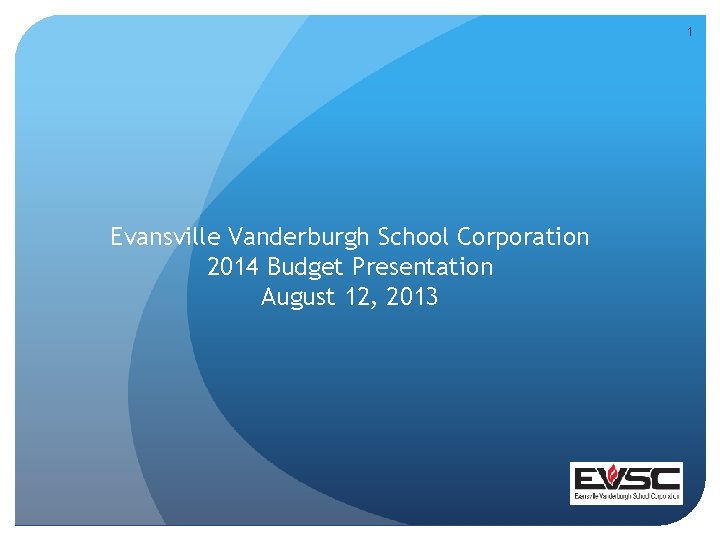 1

Evansville Vanderburgh School Corporation
2014 Budget Presentation
August 12, 2013

EVSC
Evansville Vanderburgh School Corporation